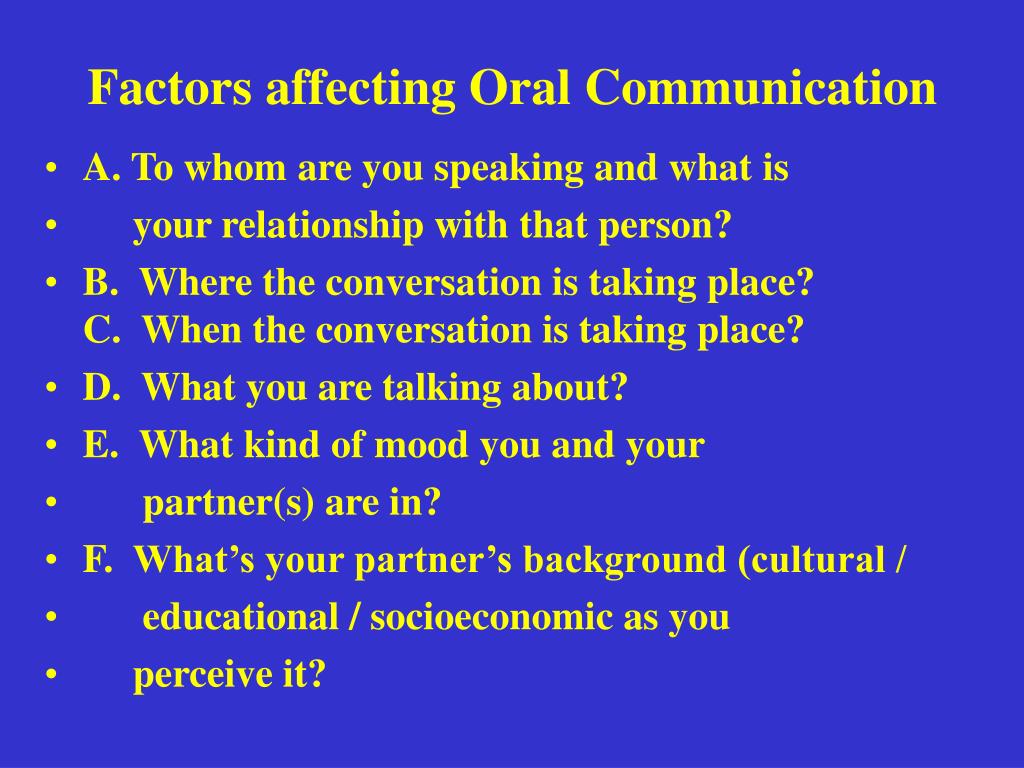 Factors affecting Oral Communication

• A. To whom are you speaking and what is
• your relationship with that person?
• B. Where the conversation is taking place?
C. When the conversation is taking place?
• D. What you are talking about?
• E. What kind of mood you and your
• partner(s) are in?
• F. What’s your partner’s background (cultural /
• educational / socioeconomic as you
• perceive it?